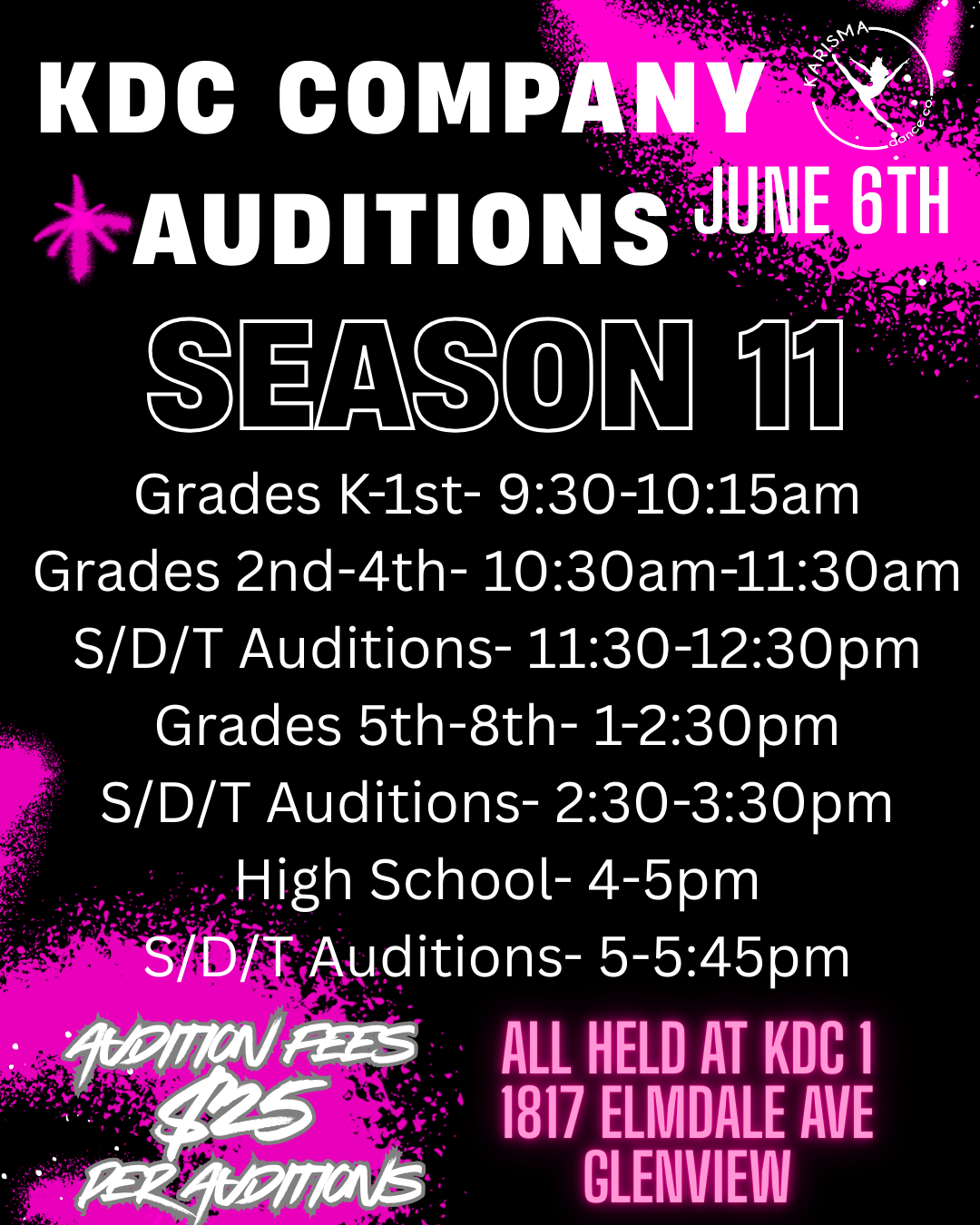 KDC COMPANY AUDITIONS

KARISMA dance co.

JUNE 6TH

SEASON 11

Grades K-1st- 9:30-10:15am
Grades 2nd-4th- 10:30am-11:30am
S/D/T Auditions- 11:30-12:30pm
Grades 5th-8th- 1-2:30pm
S/D/T Auditions- 2:30-3:30pm
High School- 4-5pm
S/D/T Auditions- 5-5:45pm

AUDITION FEES $25 PER AUDITIONS

ALL HELD AT KDC 1
1817 ELMDALE AVE
GLENVIEW